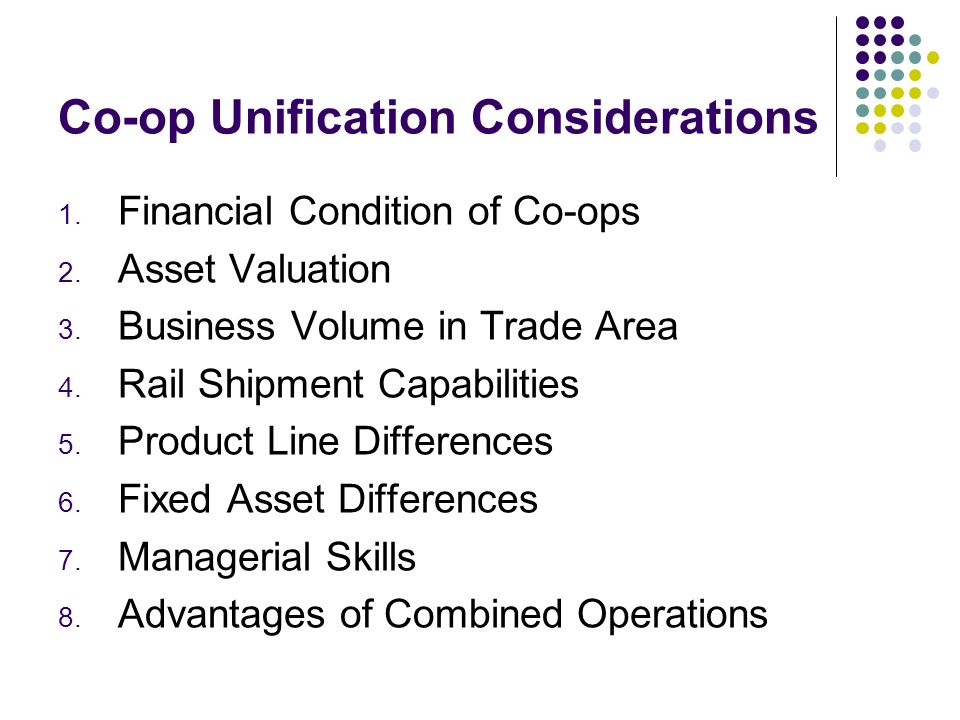 Co-op Unification Considerations

1. Financial Condition of Co-ops
2. Asset Valuation
3. Business Volume in Trade Area
4. Rail Shipment Capabilities
5. Product Line Differences
6. Fixed Asset Differences
7. Managerial Skills
8. Advantages of Combined Operations